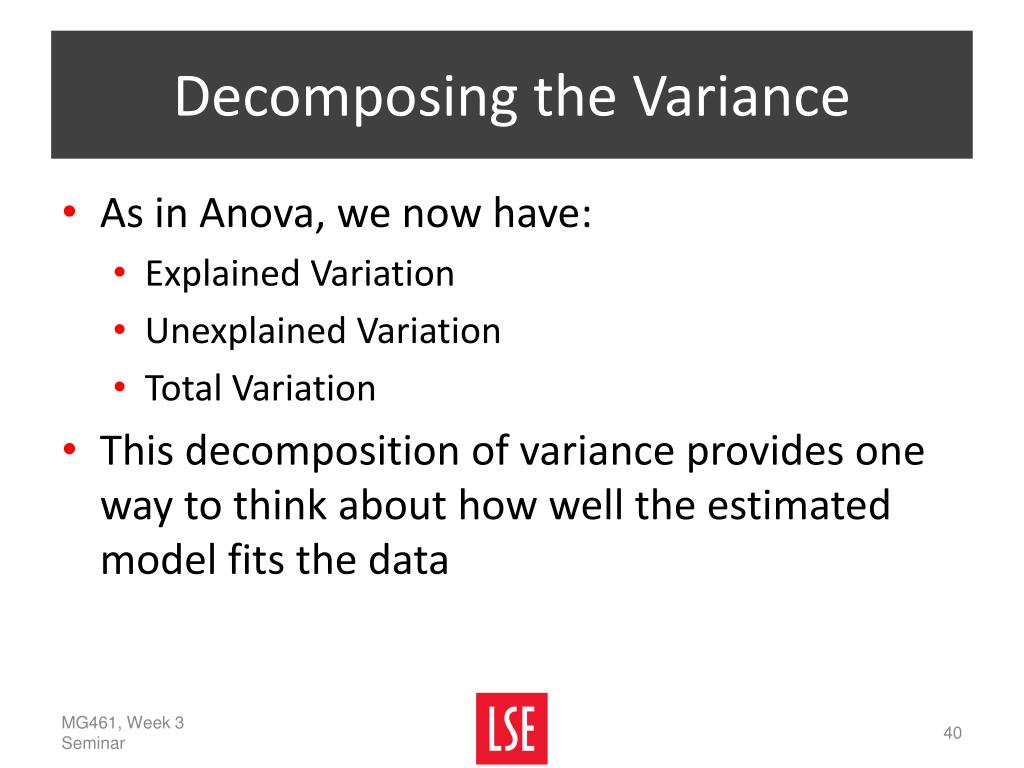 Decomposing the Variance

• As in Anova, we now have:
  • Explained Variation
  • Unexplained Variation
  • Total Variation
• This decomposition of variance provides one way to think about how well the estimated model fits the data

MG461, Week 3 Seminar

LSE

40